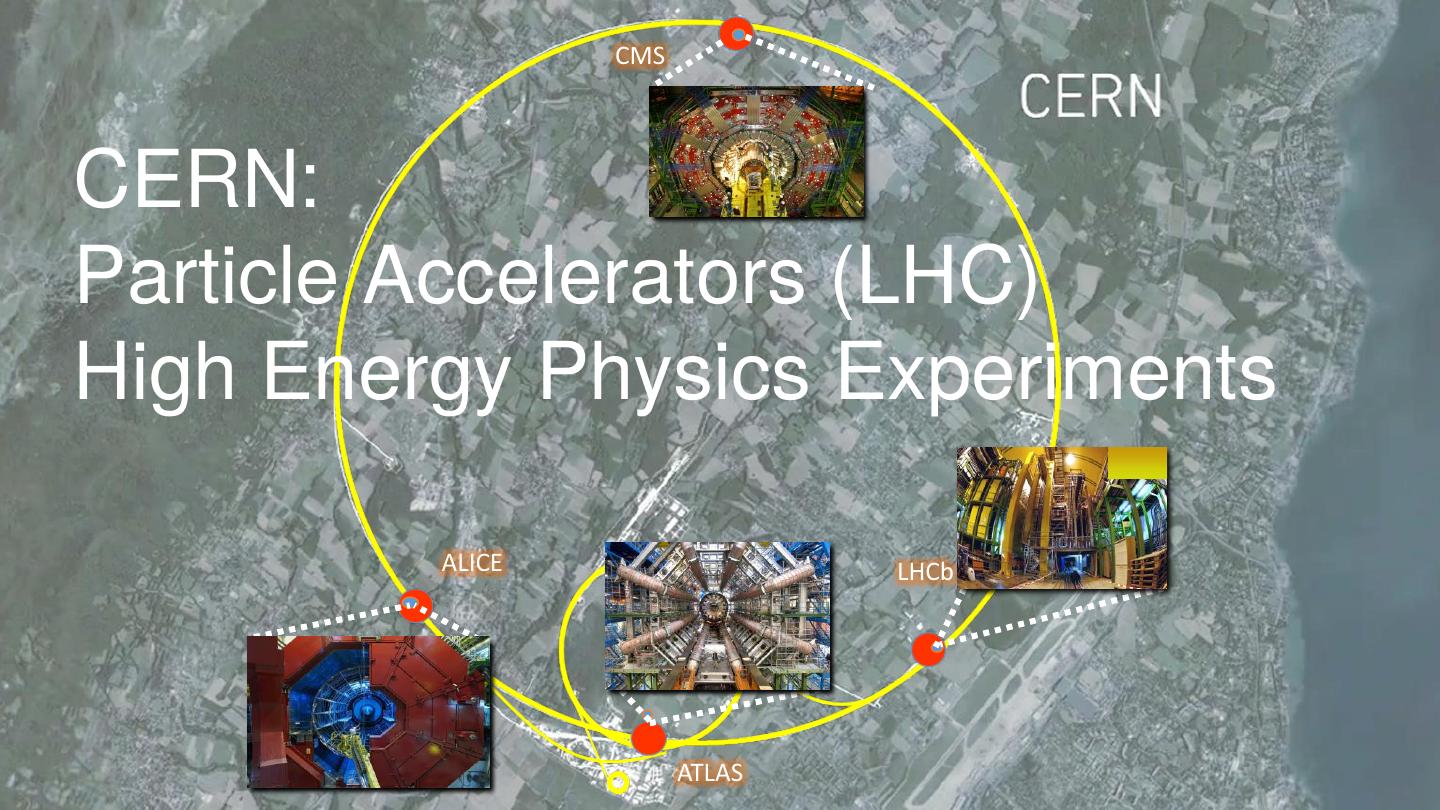 CMS

CERN

CERN:
Particle Accelerators (LHC)
High Energy Physics Experiments

ALICE

LHCb

ATLAS